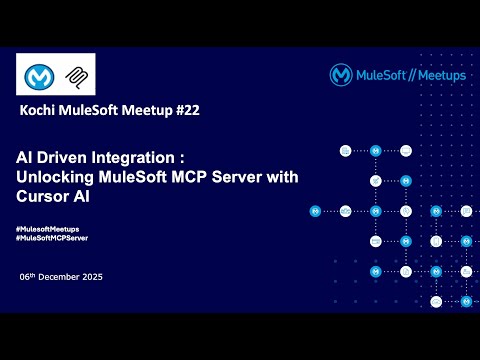 MuleSoft // Meetups

Kochi MuleSoft Meetup #22

AI Driven Integration :
Unlocking MuleSoft MCP Server with Cursor AI

#MulesoftMeetups
#MuleSoftMCPServer

06$^{th}$ December 2025